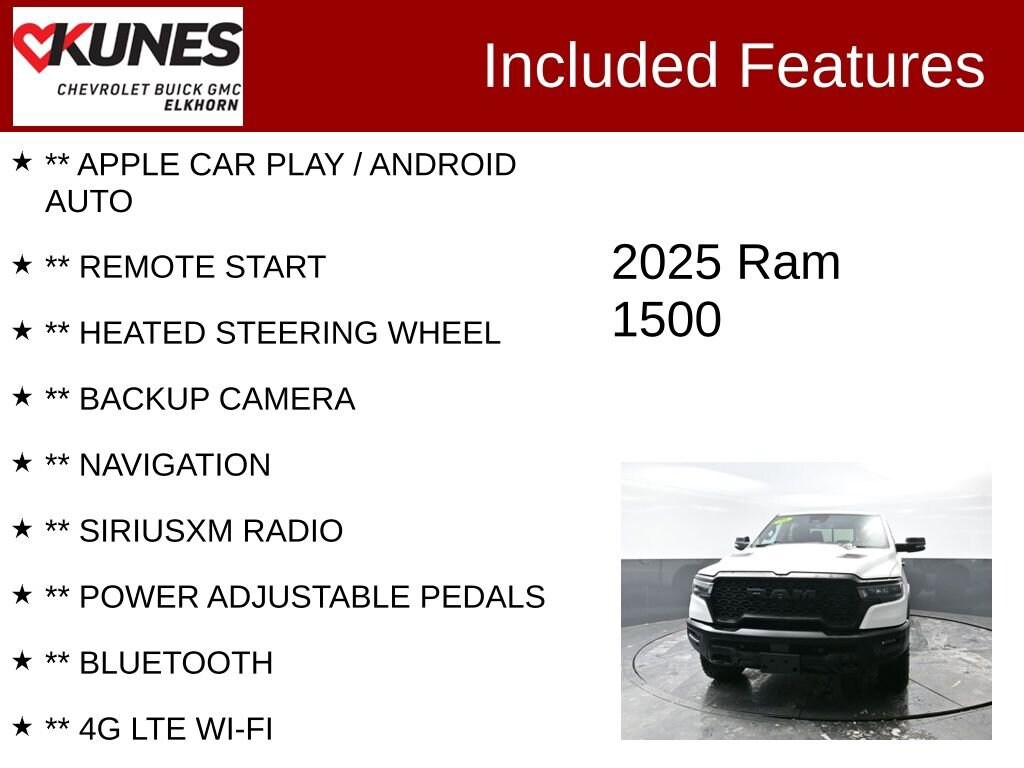 KUNES
CHEVROLET BUICK GMC
ELKHORN

Included Features

★ ** APPLE CAR PLAY / ANDROID AUTO

★ ** REMOTE START

★ ** HEATED STEERING WHEEL

★ ** BACKUP CAMERA

★ ** NAVIGATION

★ ** SIRIUSXM RADIO

★ ** POWER ADJUSTABLE PEDALS

★ ** BLUETOOTH

★ ** 4G LTE WI-FI

2025 Ram 1500

RAM